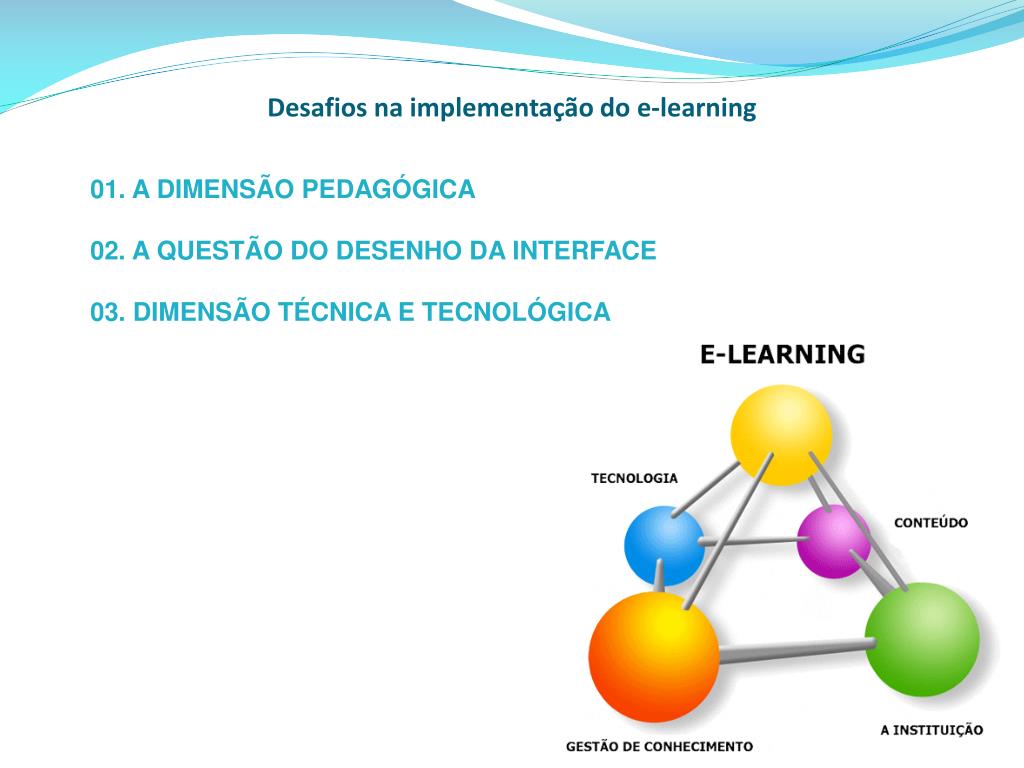 Desafios na implementação do e-learning

01. A DIMENSÃO PEDAGÓGICA

02. A QUESTÃO DO DESENHO DA INTERFACE

03. DIMENSÃO TÉCNICA E TECNOLÓGICA

E-LEARNING

TECNOLOGIA

CONTEÚDO

GESTÃO DE CONHECIMENTO

A INSTITUIÇÃO